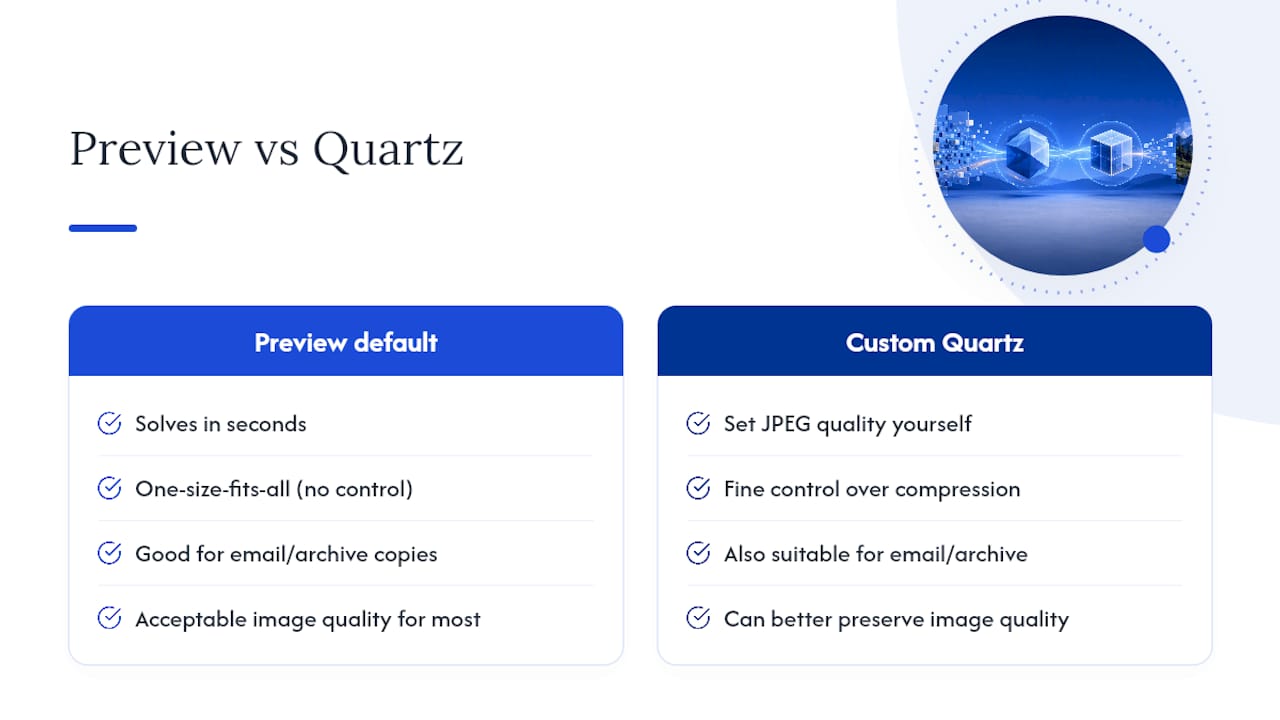 Preview vs Quartz

Preview default

Solves in seconds

One-size-fits-all (no control)

Good for email/archive copies

Acceptable image quality for most

Custom Quartz

Set JPEG quality yourself

Fine control over compression

Also suitable for email/archive

Can better preserve image quality